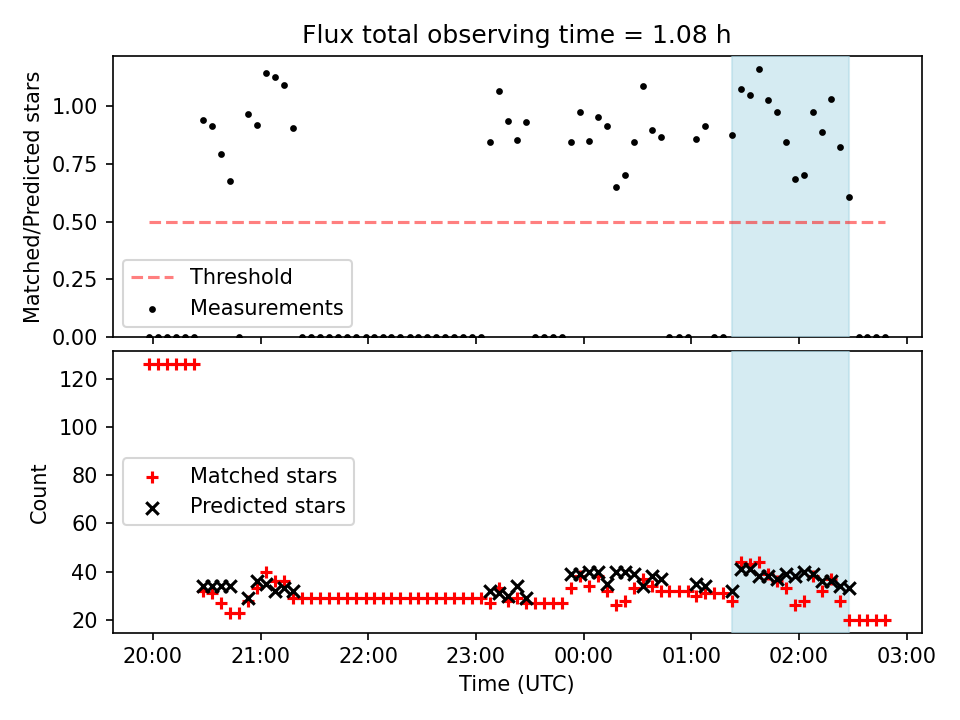 Flux total observing time = 1.08 h

Matched/Predicted stars

1.00
0.75
0.50
0.25
0.00

Threshold
Measurements

Count

120
100
80
60
40
20

Matched stars
Predicted stars

20:00
21:00
22:00
23:00
00:00
01:00
02:00
03:00

Time (UTC)